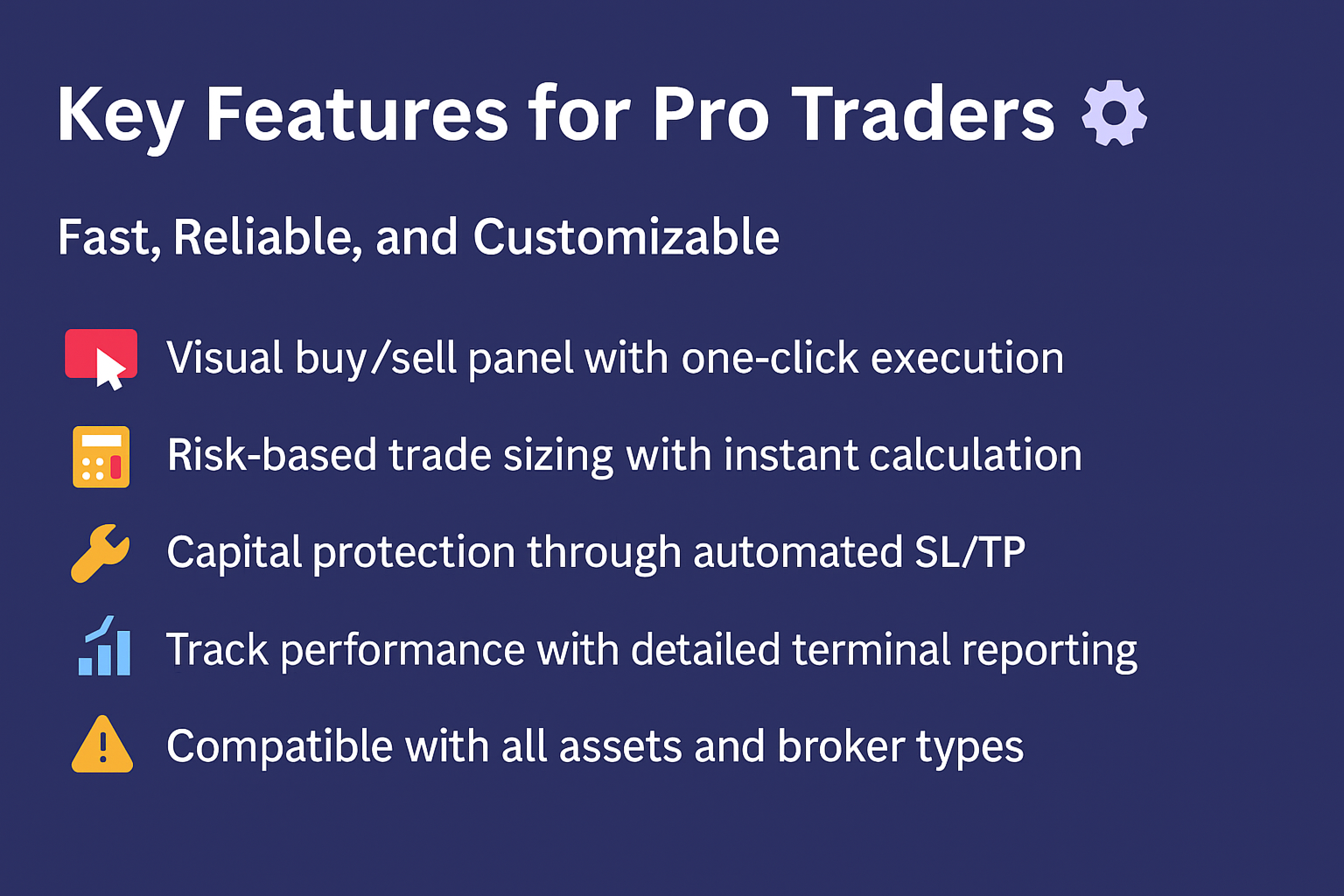 Key Features for Pro Traders

Fast, Reliable, and Customizable

Visual buy/sell panel with one-click execution

Risk-based trade sizing with instant calculation

Capital protection through automated SL/TP

Track performance with detailed terminal reporting

Compatible with all assets and broker types